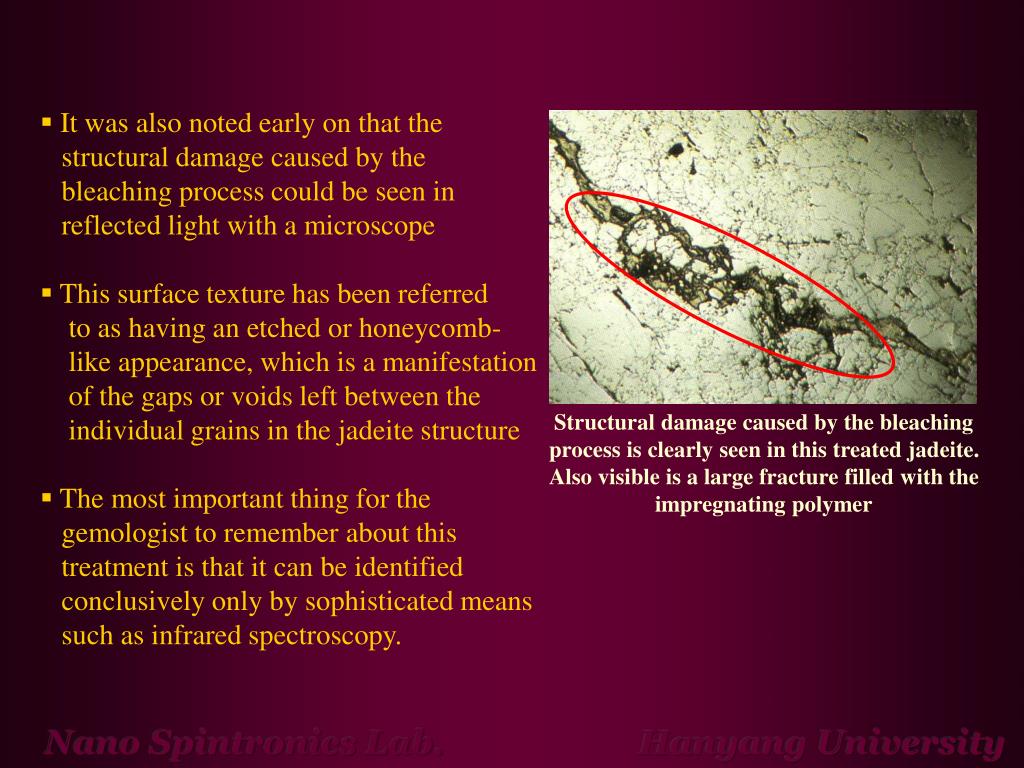 ▪ It was also noted early on that the structural damage caused by the bleaching process could be seen in reflected light with a microscope

▪ This surface texture has been referred to as having an etched or honeycomb-like appearance, which is a manifestation of the gaps or voids left between the individual grains in the jadeite structure

▪ The most important thing for the gemologist to remember about this treatment is that it can be identified conclusively only by sophisticated means such as infrared spectroscopy.

Structural damage caused by the bleaching process is clearly seen in this treated jadeite. Also visible is a large fracture filled with the impregnating polymer

Nano Spintronics Lab.

Hanyang University